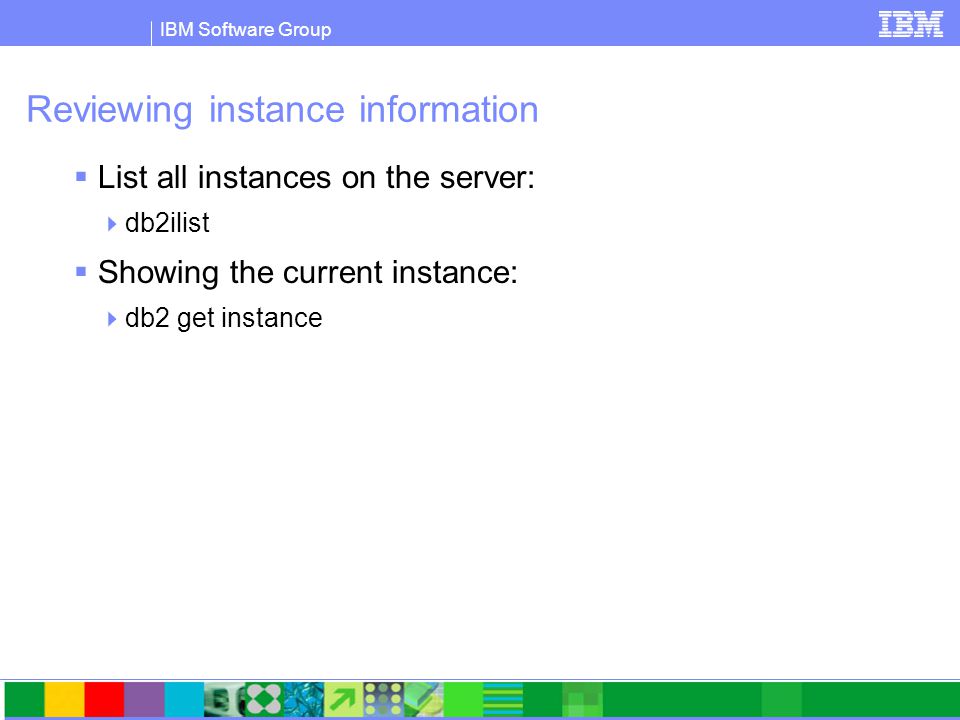 IBM Software Group

IBM

Reviewing instance information

List all instances on the server:

db2ilist

Showing the current instance:

db2 get instance